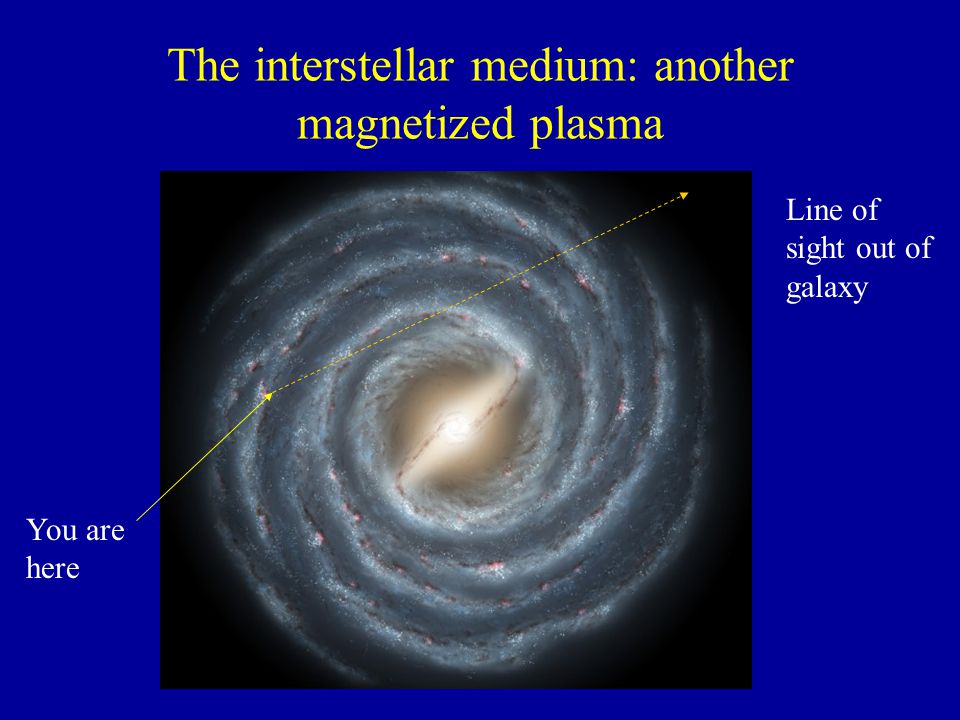 The interstellar medium: another magnetized plasma

Line of sight out of galaxy

You are here